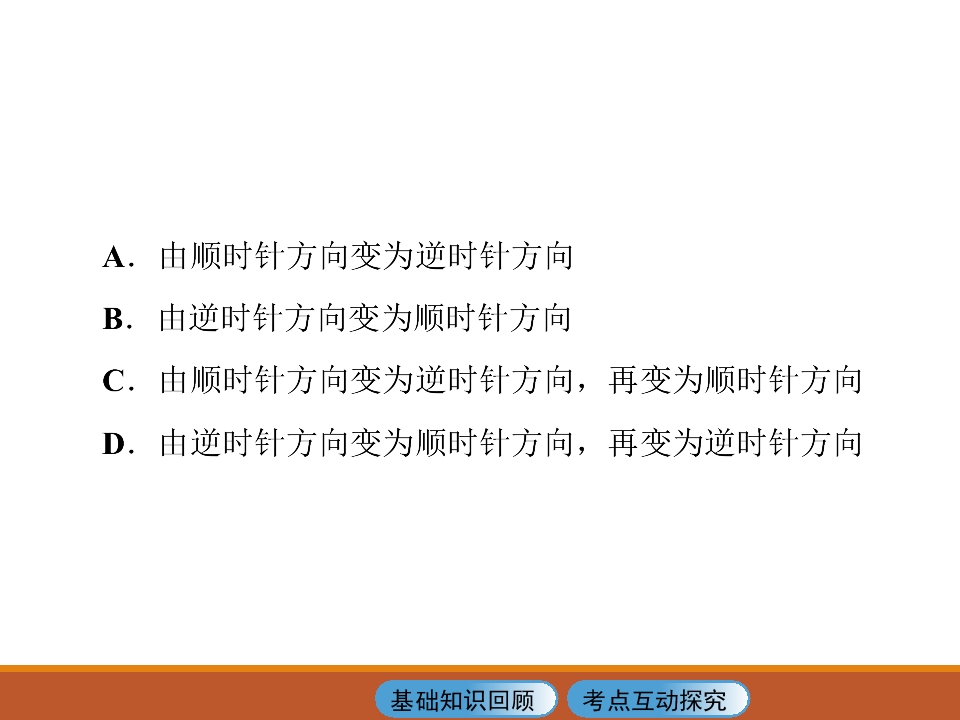 A．由顺时针方向变为逆时针方向

B．由逆时针方向变为顺时针方向

C．由顺时针方向变为逆时针方向，再变为顺时针方向

D．由逆时针方向变为顺时针方向，再变为逆时针方向

基础知识回顾

考点互动探究